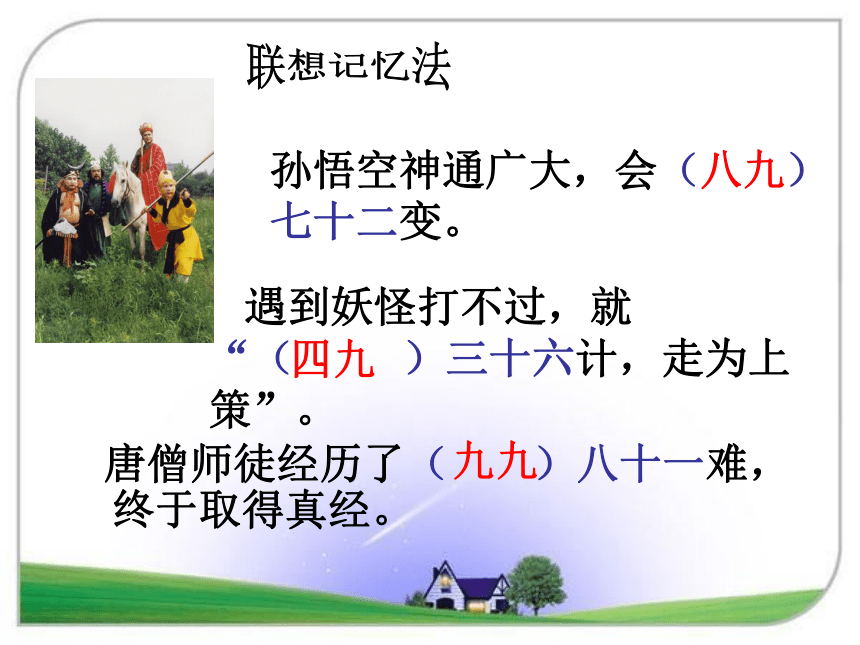 联想记忆法

孙悟空神通广大，会（八九）七十二变。

遇到妖怪打不过，就“（四九　）三十六计，走为上策”。

唐僧师徒经历了（九九）八十一难，终于取得真经。